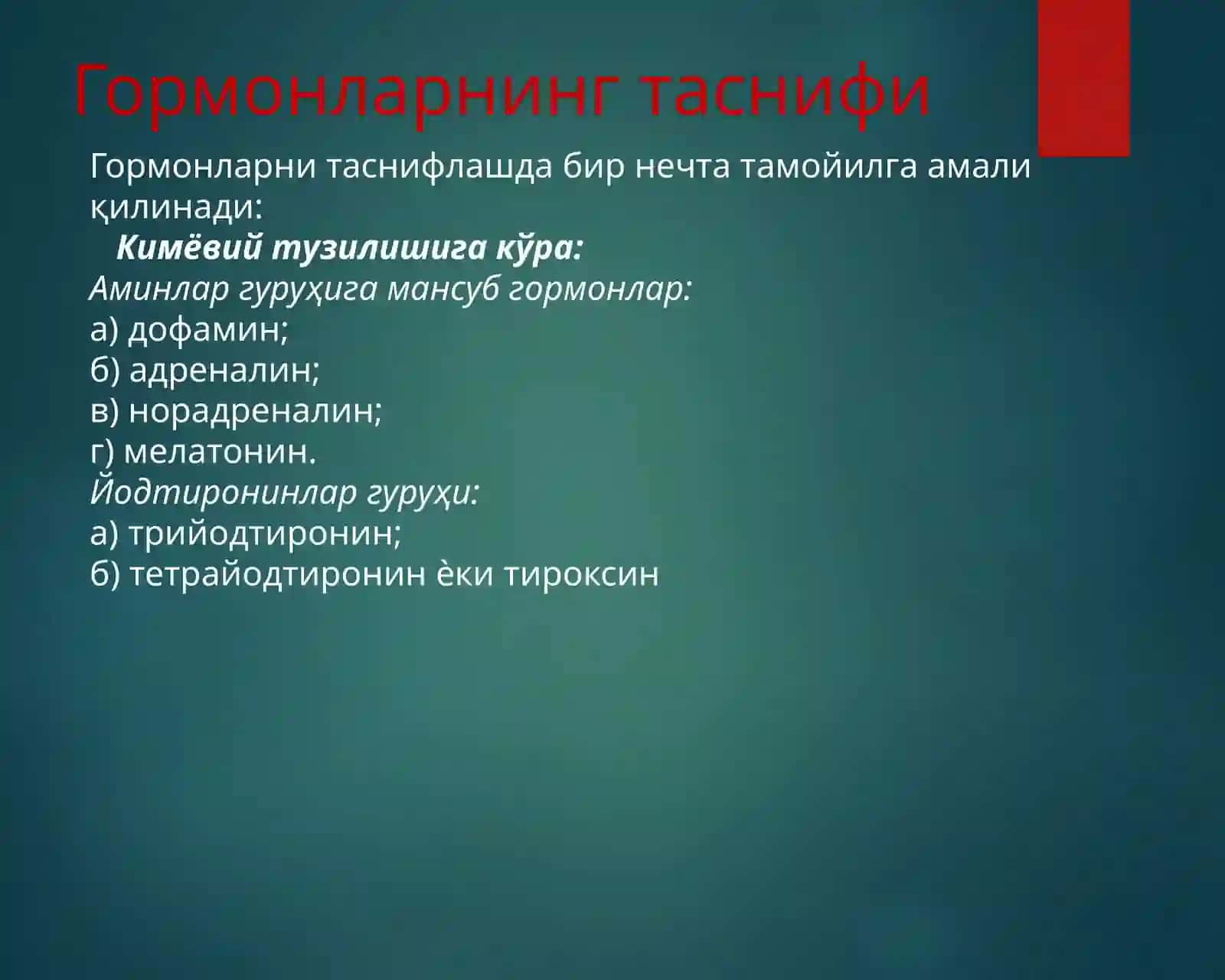 Гормонларнинг таснифи

Гормонларни таснифлашда бир нечта тамойилга амали қилинади:
Кимёвий тузилишига кўра:
Аминлар гуруҳига мансуб гормонлар:
а) дофамин;
б) адреналин;
в) норадреналин;
г) мелатонин.
Йодтиронинлар гуруҳи:
а) трийодтиронин;
б) тетрайодтиронин ѐки тироксин